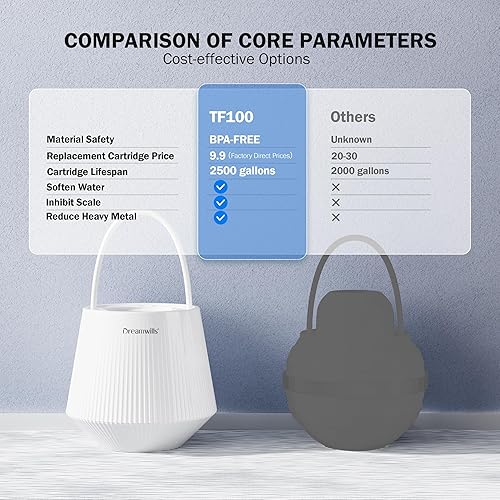 COMPARISON OF CORE PARAMETERS
Cost-effective Options

| | TF100 | Others |
|---|---|---|
| Material Safety | BPA-FREE | Unknown |
| Replacement Cartridge Price | 9.9 (Factory Direct Prices) | 20-30 |
| Cartridge Lifespan | 2500 gallons | 2000 gallons |
| Soften Water | ✓ | ✕ |
| Inhibit Scale | ✓ | ✕ |
| Reduce Heavy Metal | ✓ | ✕ |

Dreamwills